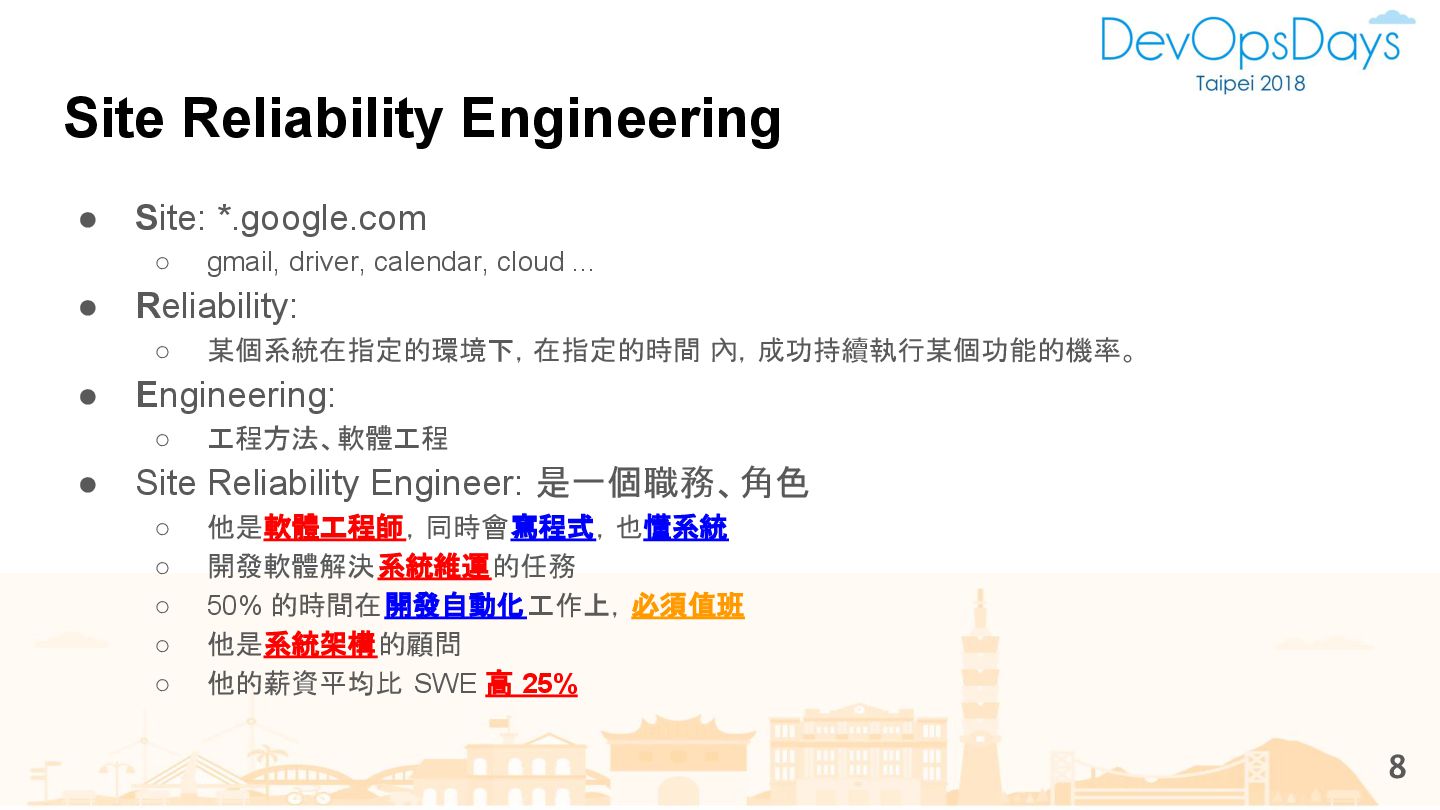 DevOpsDays
Taipei 2018

Site Reliability Engineering

● Site: *.google.com
○ gmail, driver, calendar, cloud ...
● Reliability:
○ 某個系統在指定的環境下, 在指定的時間 內, 成功持續執行某個功能的機率。
● Engineering:
○ 工程方法、軟體工程
● Site Reliability Engineer: 是一個職務、角色
○ 他是軟體工程師, 同時會寫程式, 也懂系統
○ 開發軟體解決系統維運的任務
○ 50% 的時間在開發自動化工作上, 必須值班
○ 他是系統架構的顧問
○ 他的薪資平均比 SWE 高 25%

8